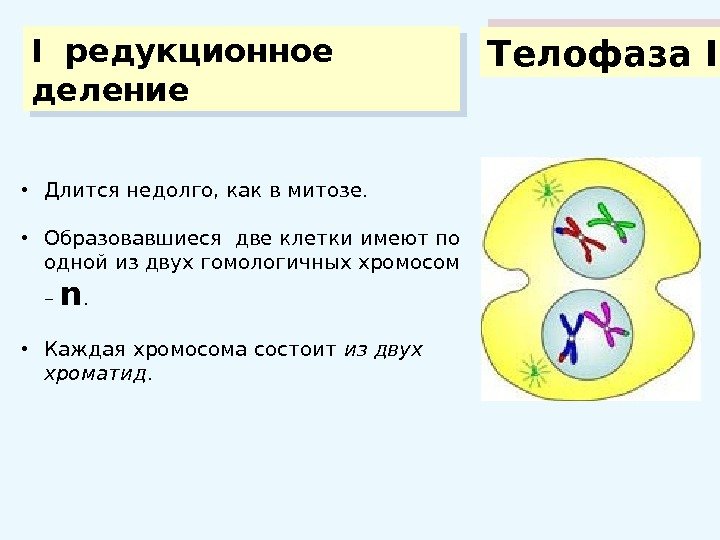 I редукционное деление

Телофаза I

• Длится недолго, как в митозе.

• Образовавшиеся две клетки имеют по одной из двух гомологичных хромосом – n.

• Каждая хромосома состоит из двух хроматид.